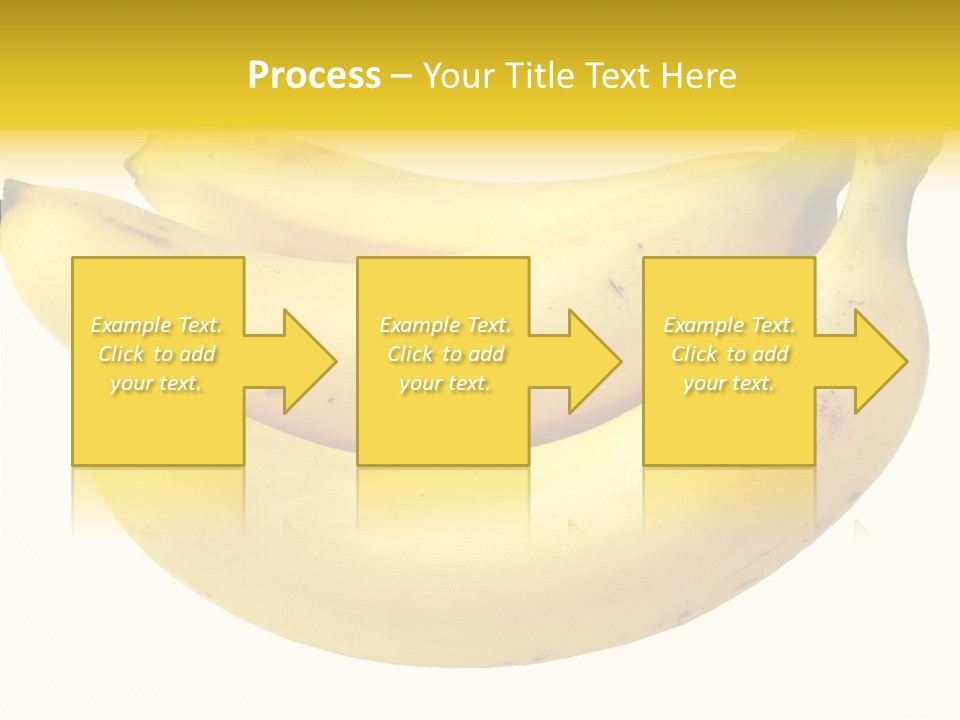 Process – Your Title Text Here

Example Text. Click to add your text.

Example Text. Click to add your text.

Example Text. Click to add your text.